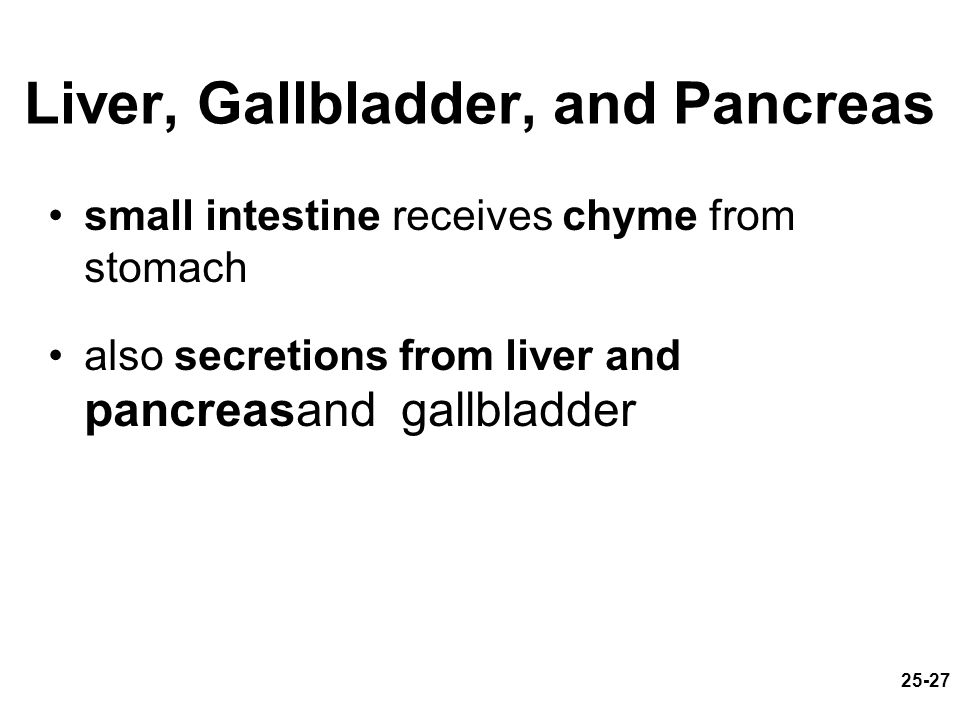 Liver, Gallbladder, and Pancreas

• small intestine receives chyme from stomach

• also secretions from liver and pancreasand  gallbladder

25-27